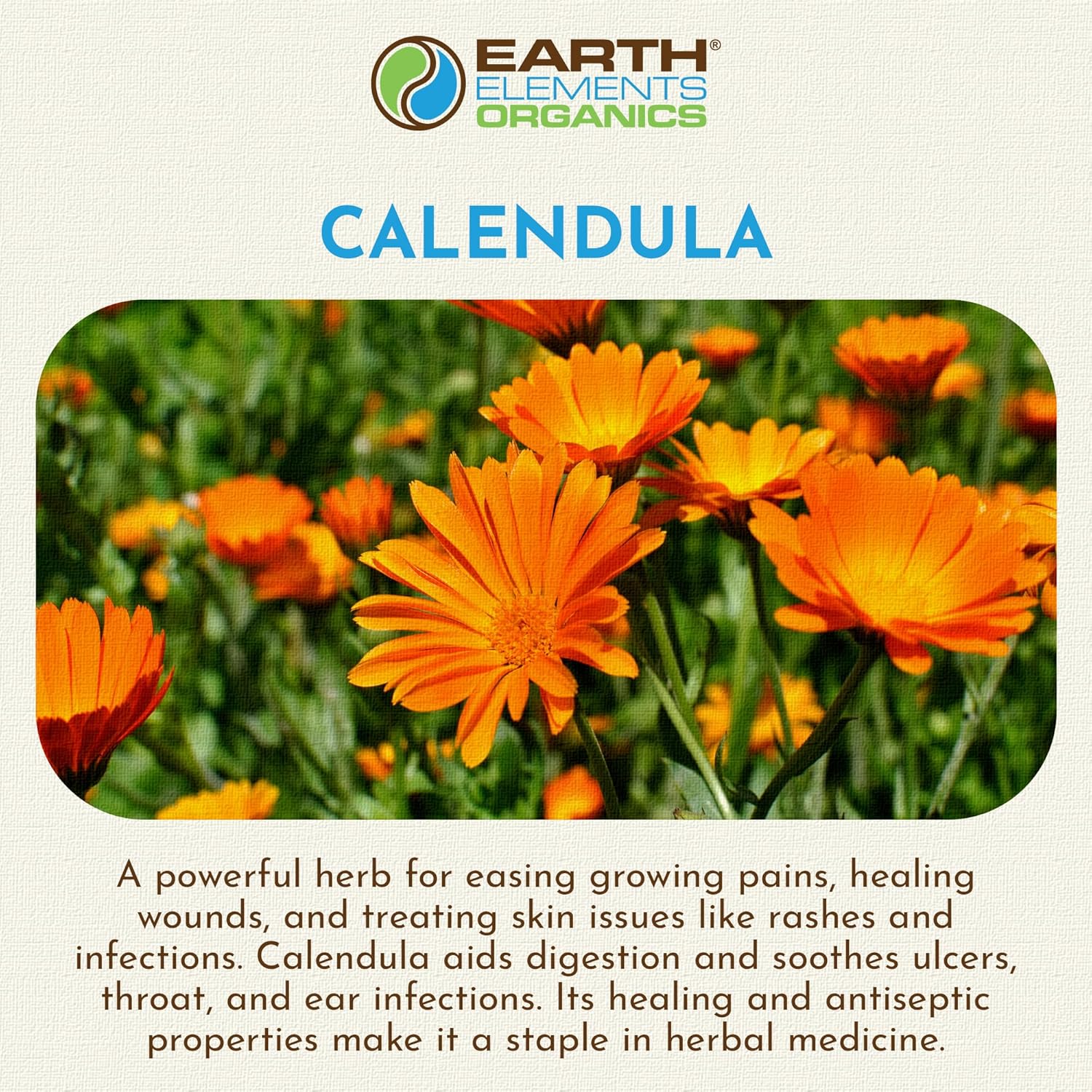 EARTH®
ELEMENTS
ORGANICS

CALENDULA

A powerful herb for easing growing pains, healing wounds, and treating skin issues like rashes and infections. Calendula aids digestion and soothes ulcers, throat, and ear infections. Its healing and antiseptic properties make it a staple in herbal medicine.